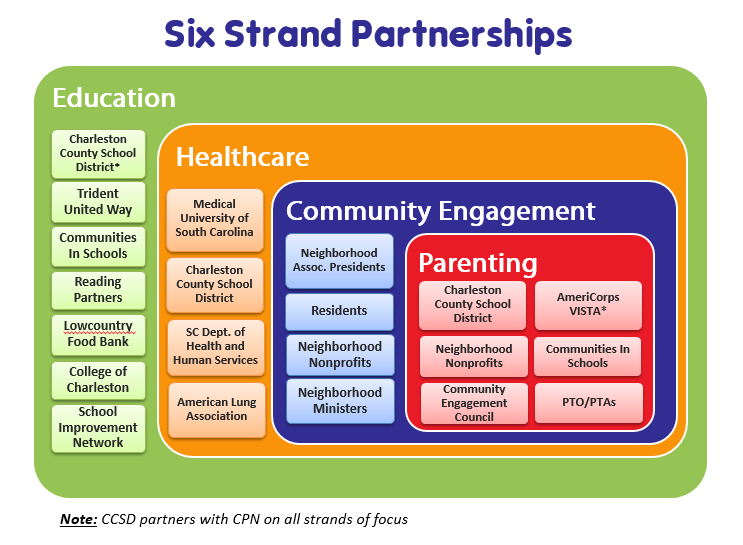 Six Strand Partnerships

Education

Charleston County School District*

Trident United Way

Communities In Schools

Reading Partners

Lowcountry Food Bank

College of Charleston

School Improvement Network

Healthcare

Medical University of South Carolina

Charleston County School District

SC Dept. of Health and Human Services

American Lung Association

Community Engagement

Neighborhood Assoc. Presidents

Residents

Neighborhood Nonprofits

Neighborhood Ministers

Parenting

Charleston County School District

AmeriCorps VISTA*

Neighborhood Nonprofits

Communities In Schools

Community Engagement Council

PTO/PTAs

Note: CCSD partners with CPN on all strands of focus